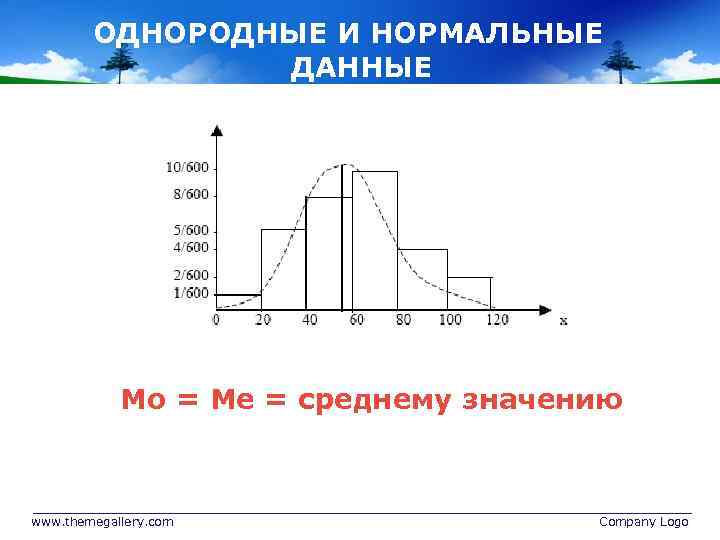 ОДНОРОДНЫЕ И НОРМАЛЬНЫЕ ДАННЫЕ

10/600
8/600
5/600
4/600
2/600
1/600
0 20 40 60 80 100 120 x

Мо = Ме = среднему значению

www.themegallery.com

Company Logo